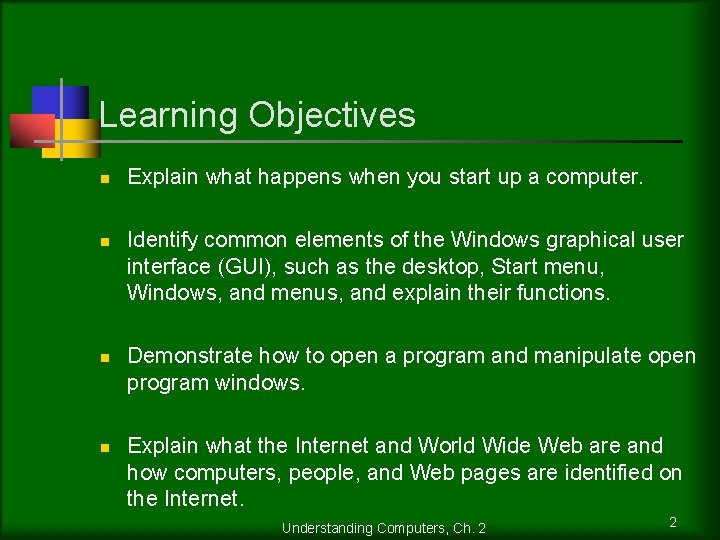 Learning Objectives

- Explain what happens when you start up a computer.

- Identify common elements of the Windows graphical user interface (GUI), such as the desktop, Start menu, Windows, and menus, and explain their functions.

- Demonstrate how to open a program and manipulate open program windows.

- Explain what the Internet and World Wide Web are and how computers, people, and Web pages are identified on the Internet.

Understanding Computers, Ch. 2

2